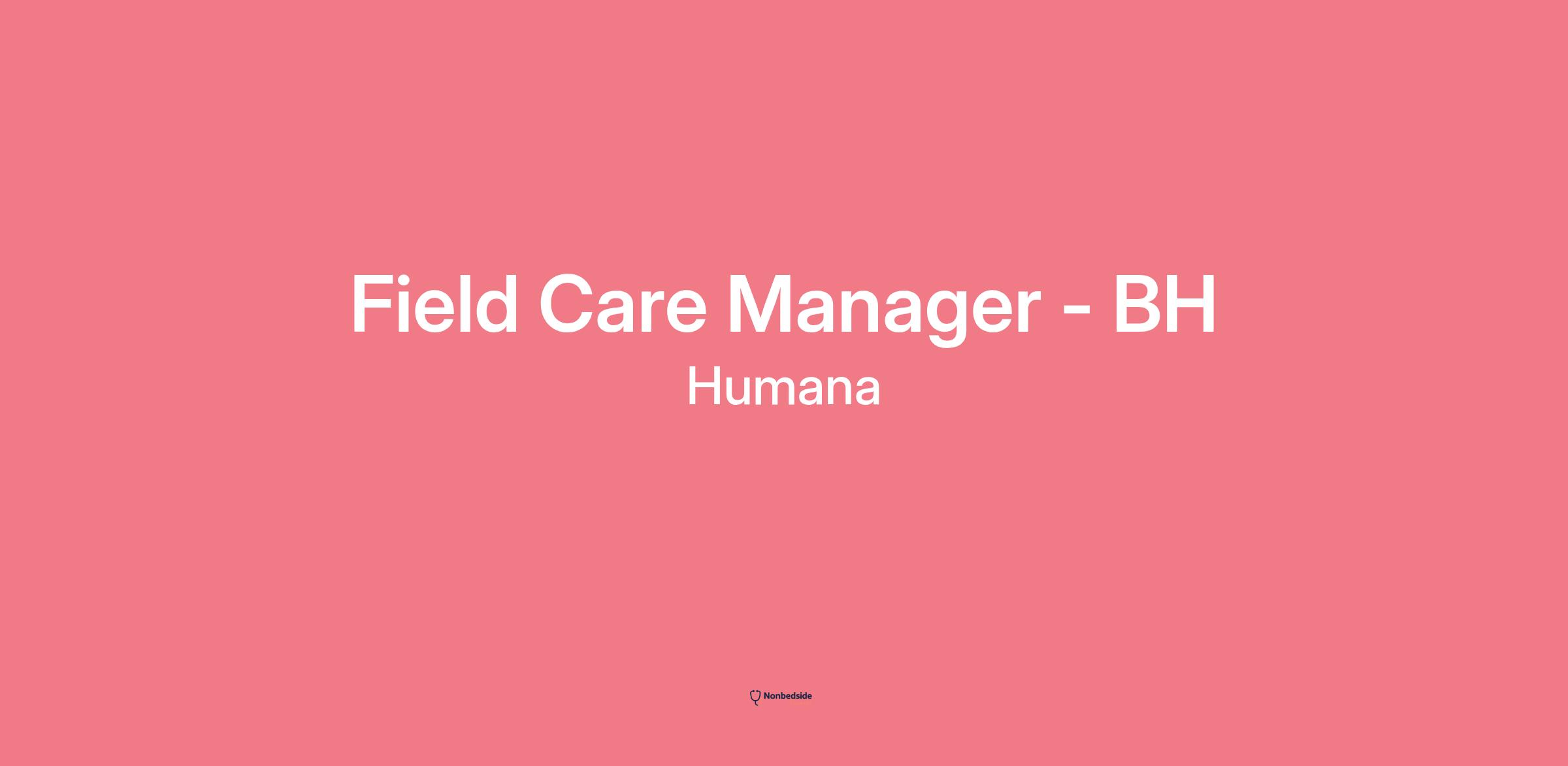 Field Care Manager - BH
Humana

Nonbedside